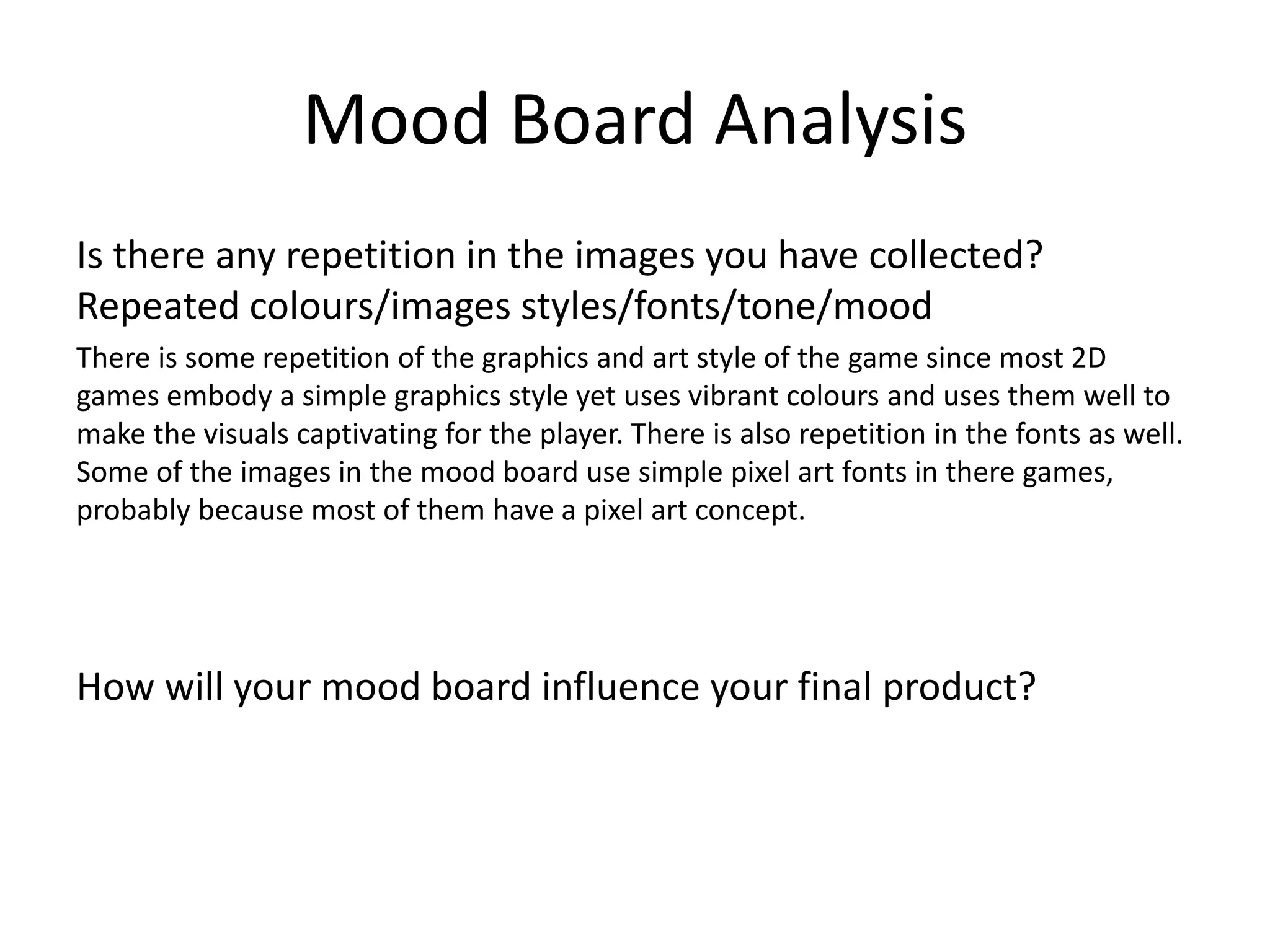 Mood Board Analysis

Is there any repetition in the images you have collected? Repeated colours/images styles/fonts/tone/mood

There is some repetition of the graphics and art style of the game since most 2D games embody a simple graphics style yet uses vibrant colours and uses them well to make the visuals captivating for the player. There is also repetition in the fonts as well. Some of the images in the mood board use simple pixel art fonts in there games, probably because most of them have a pixel art concept.

How will your mood board influence your final product?